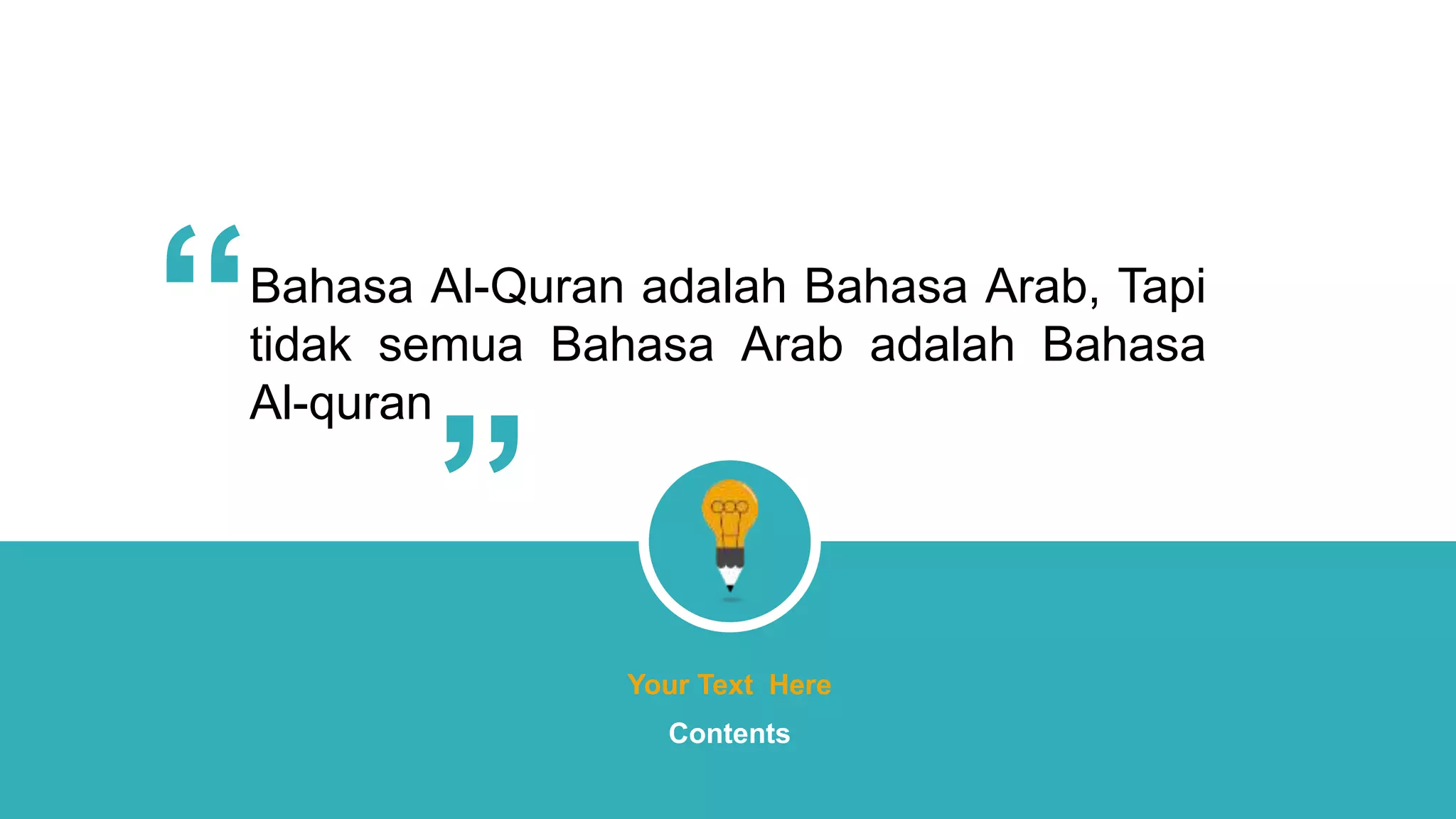 “Bahasa Al-Quran adalah Bahasa Arab, Tapi tidak semua Bahasa Arab adalah Bahasa Al-quran”

Your Text Here

Contents